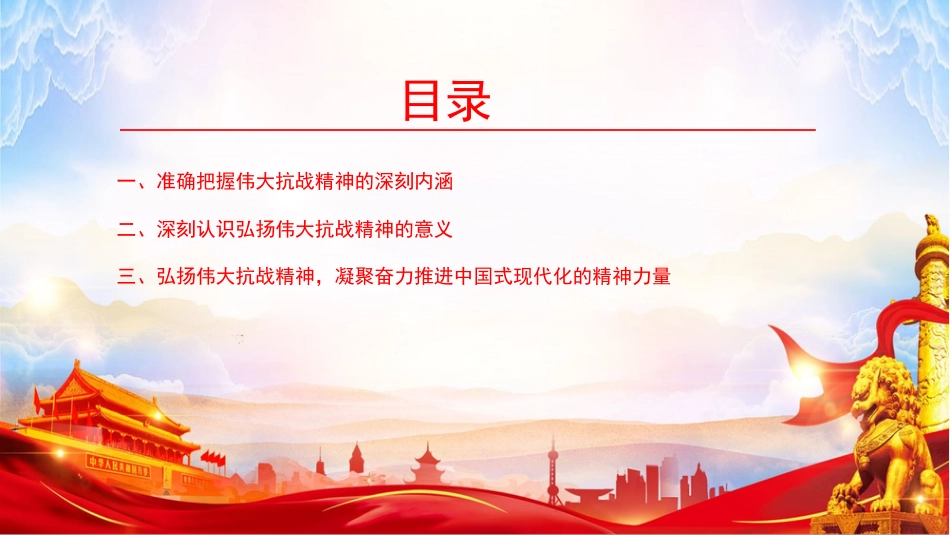 目录

一、准确把握伟大抗战精神的深刻内涵

二、深刻认识弘扬伟大抗战精神的意义

三、弘扬伟大抗战精神，凝聚奋力推进中国式现代化的精神力量

中华人民共和国万岁